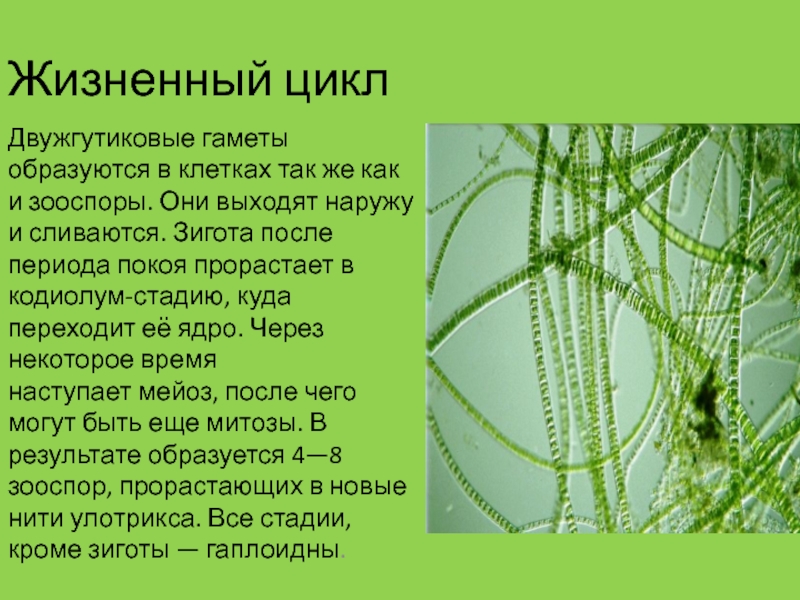 Жизненный цикл

Двужгутиковые гаметы образуются в клетках так же как и зооспоры. Они выходят наружу и сливаются. Зигота после периода покоя прорастает в кодиолум-стадию, куда переходит её ядро. Через некоторое время наступает мейоз, после чего могут быть еще митозы. В результате образуется 4—8 зооспор, прорастающих в новые нити улотрикса. Все стадии, кроме зиготы — гаплоидны.